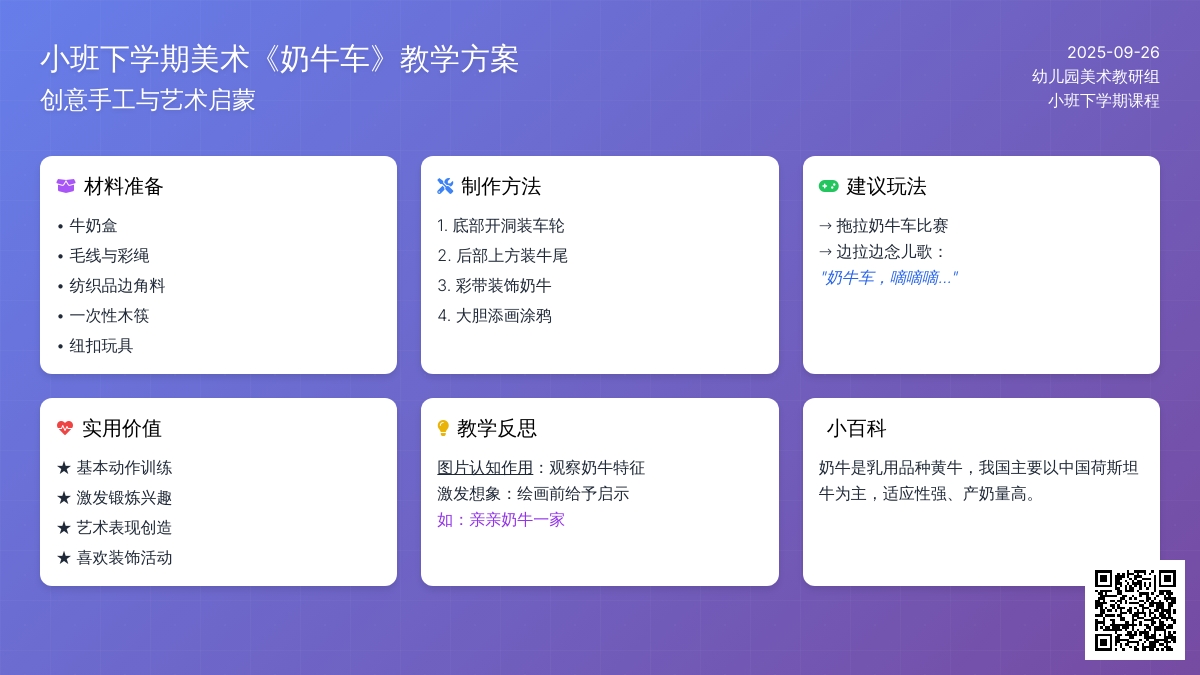 小班下学期美术《奶牛车》教学方案
创意手工与艺术启蒙

2025-09-26
幼儿园美术教研组
小班下学期课程

材料准备
• 牛奶盒
• 毛线与彩绳
• 纺织品边角料
• 一次性木筷
• 纽扣玩具

制作方法
1. 底部开洞装车轮
2. 后部上方装牛尾
3. 彩带装饰奶牛
4. 大胆添画涂鸦

建议玩法
→ 拖拉奶牛车比赛
→ 边拉边念儿歌：
"奶牛车，嘀嘀嘀..."

实用价值
★ 基本动作训练
★ 激发锻炼兴趣
★ 艺术表现创造
★ 喜欢装饰活动

教学反思
图片认知作用：观察奶牛特征
激发想象：绘画前给予启示
如：亲亲奶牛一家

小百科
奶牛是乳用品种黄牛，我国主要以中国荷斯坦牛为主，适应性强、产奶量高。